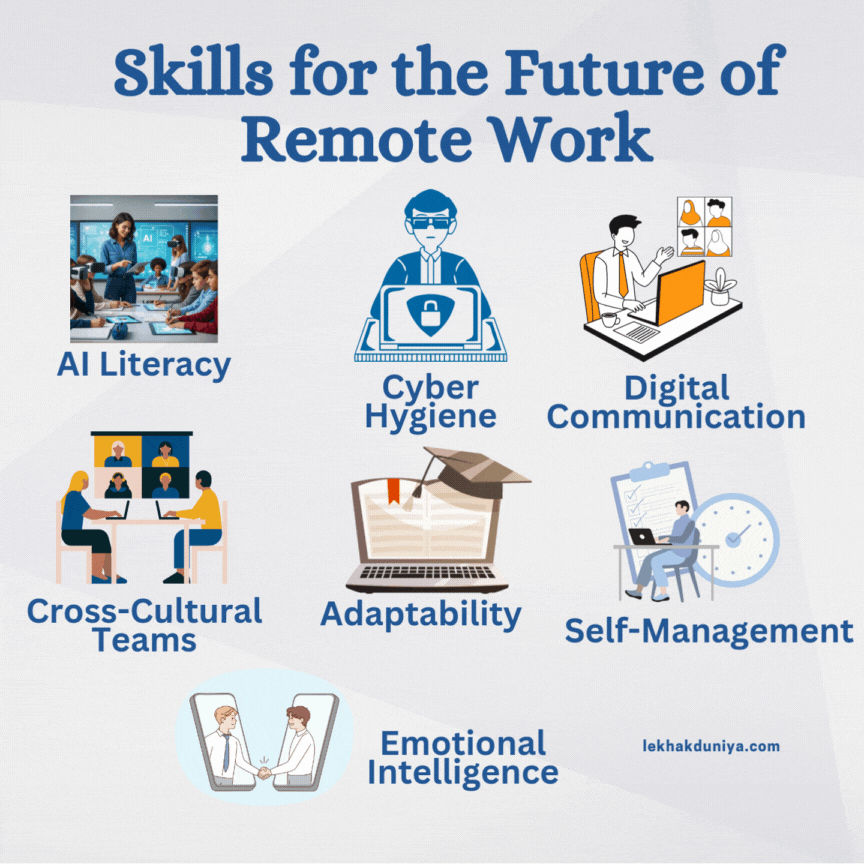 Skills for the Future of Remote Work

AI

AI Literacy

Cyber Hygiene

Digital Communication

Cross-Cultural Teams

Adaptability

Self-Management

Emotional Intelligence

lekhakduniya.com